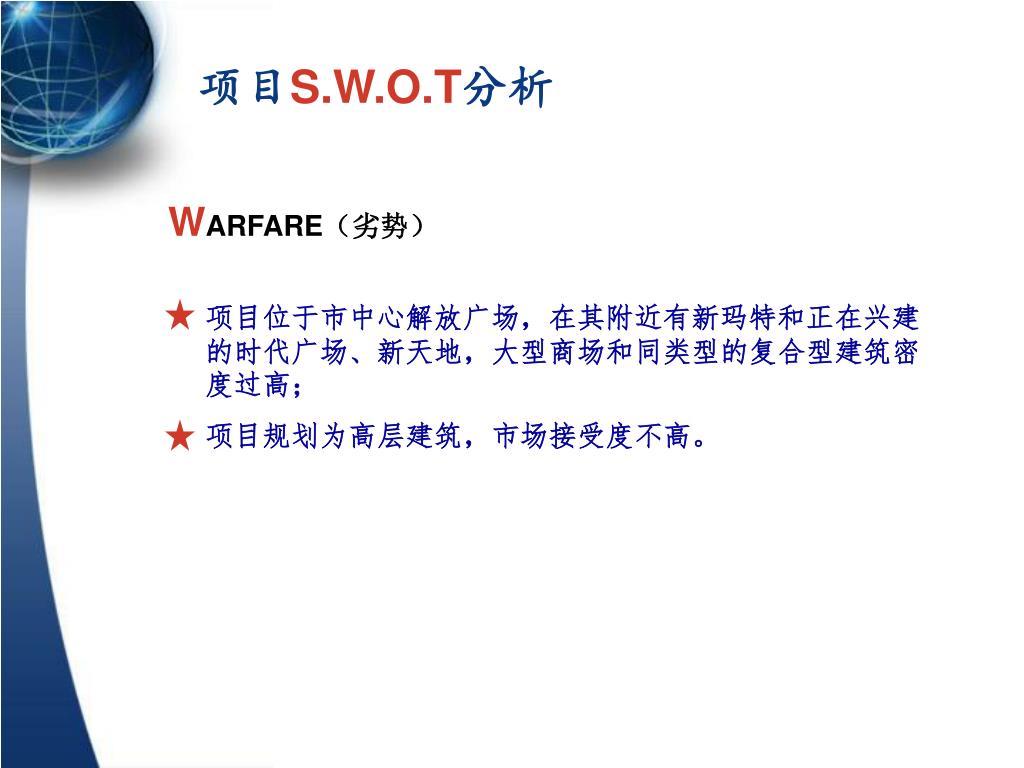 项目S.W.O.T分析

WARFARE（劣势）

★ 项目位于市中心解放广场，在其附近有新玛特和正在兴建的时代广场、新天地，大型商场和同类型的复合型建筑密度过高；

★ 项目规划为高层建筑，市场接受度不高。